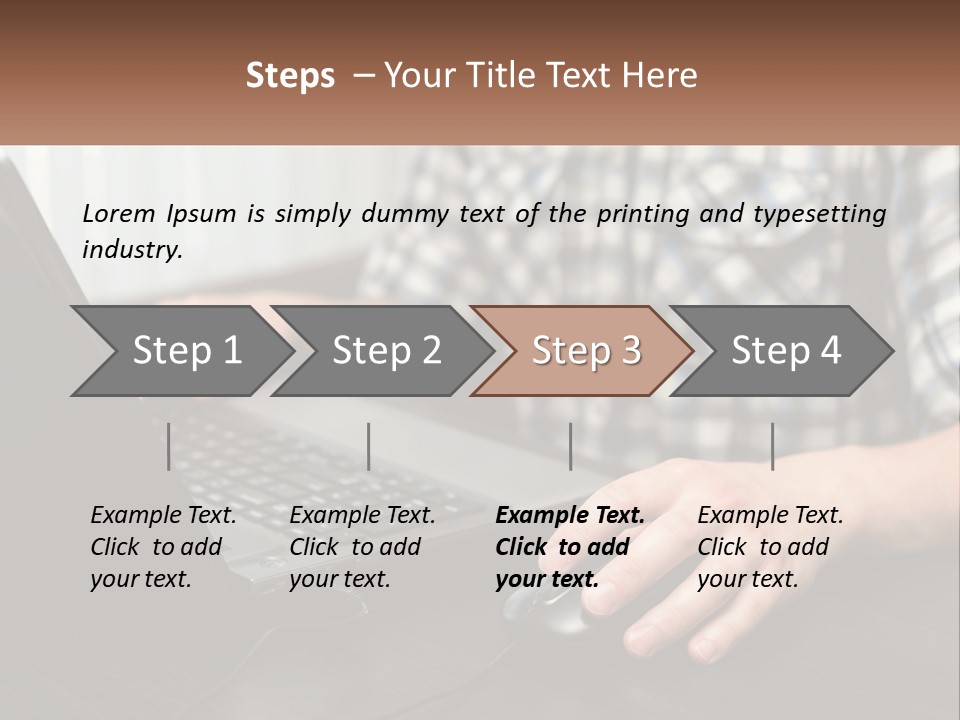 Steps – Your Title Text Here

Lorem Ipsum is simply dummy text of the printing and typesetting industry.

Step 1

Step 2

Step 3

Step 4

Example Text. Click to add your text.

Example Text. Click to add your text.

Example Text. Click to add your text.

Example Text. Click to add your text.